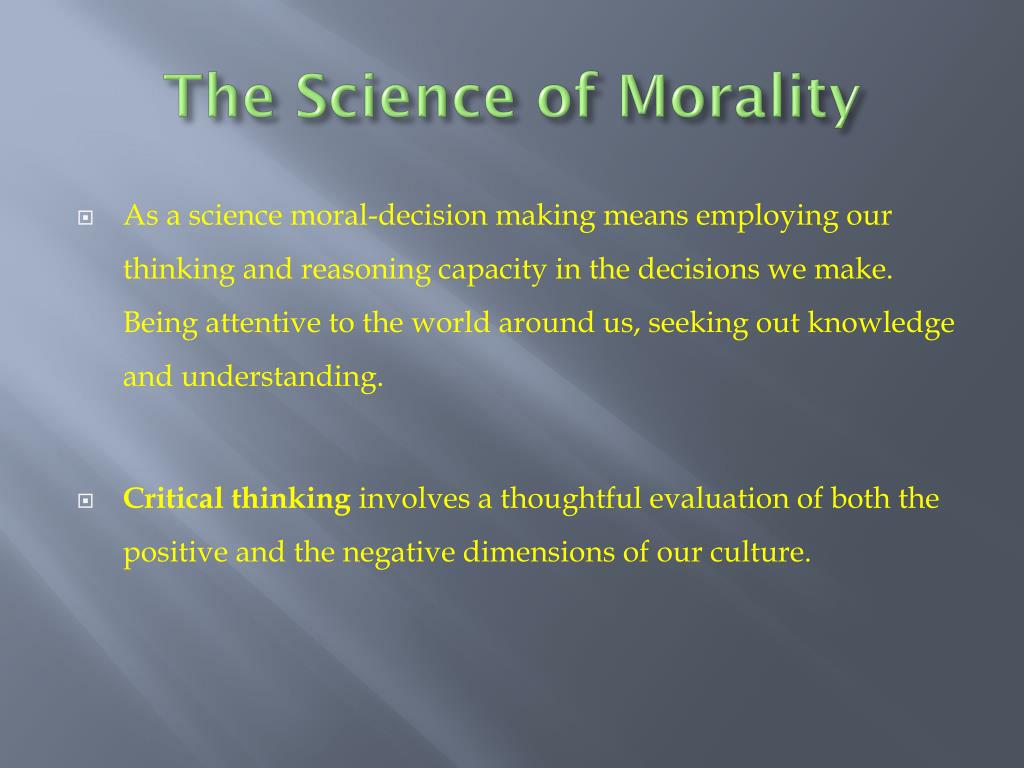 The Science of Morality

As a science moral-decision making means employing our thinking and reasoning capacity in the decisions we make. Being attentive to the world around us, seeking out knowledge and understanding.

Critical thinking involves a thoughtful evaluation of both the positive and the negative dimensions of our culture.